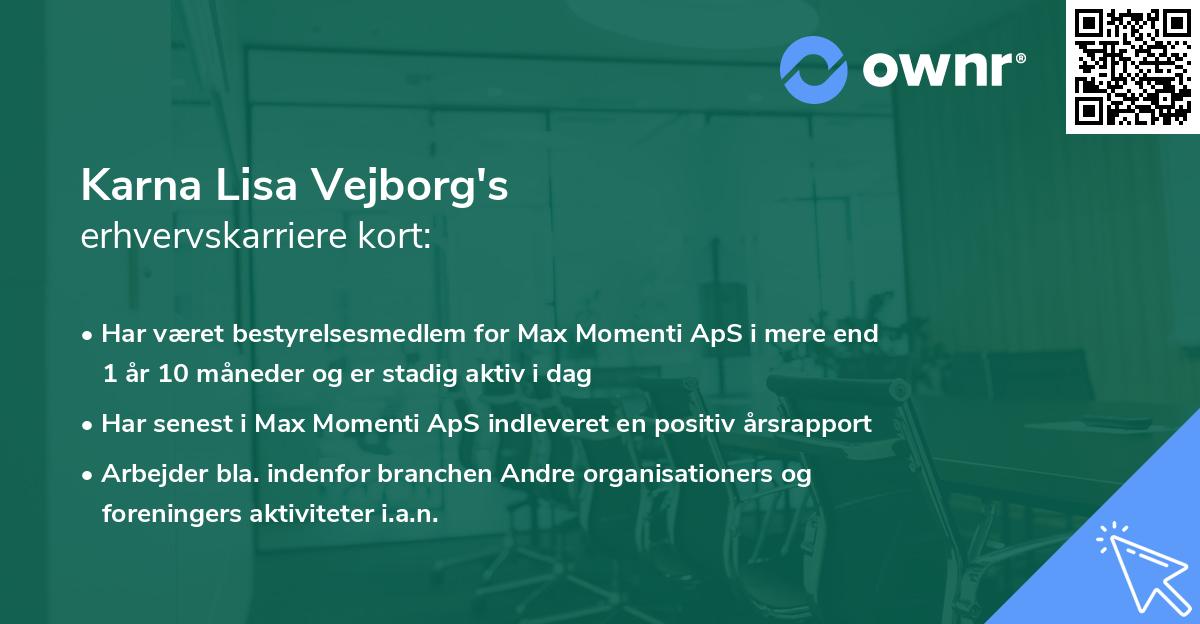 ownr®

Karna Lisa Vejborg's
erhvervskarriere kort:

• Har været bestyrelsesmedlem for Max Momenti ApS i mere end 1 år 10 måneder og er stadig aktiv i dag
• Har senest i Max Momenti ApS indleveret en positiv årsrapport
• Arbejder bla. indenfor branchen Andre organisationers og foreningers aktiviteter i.a.n.